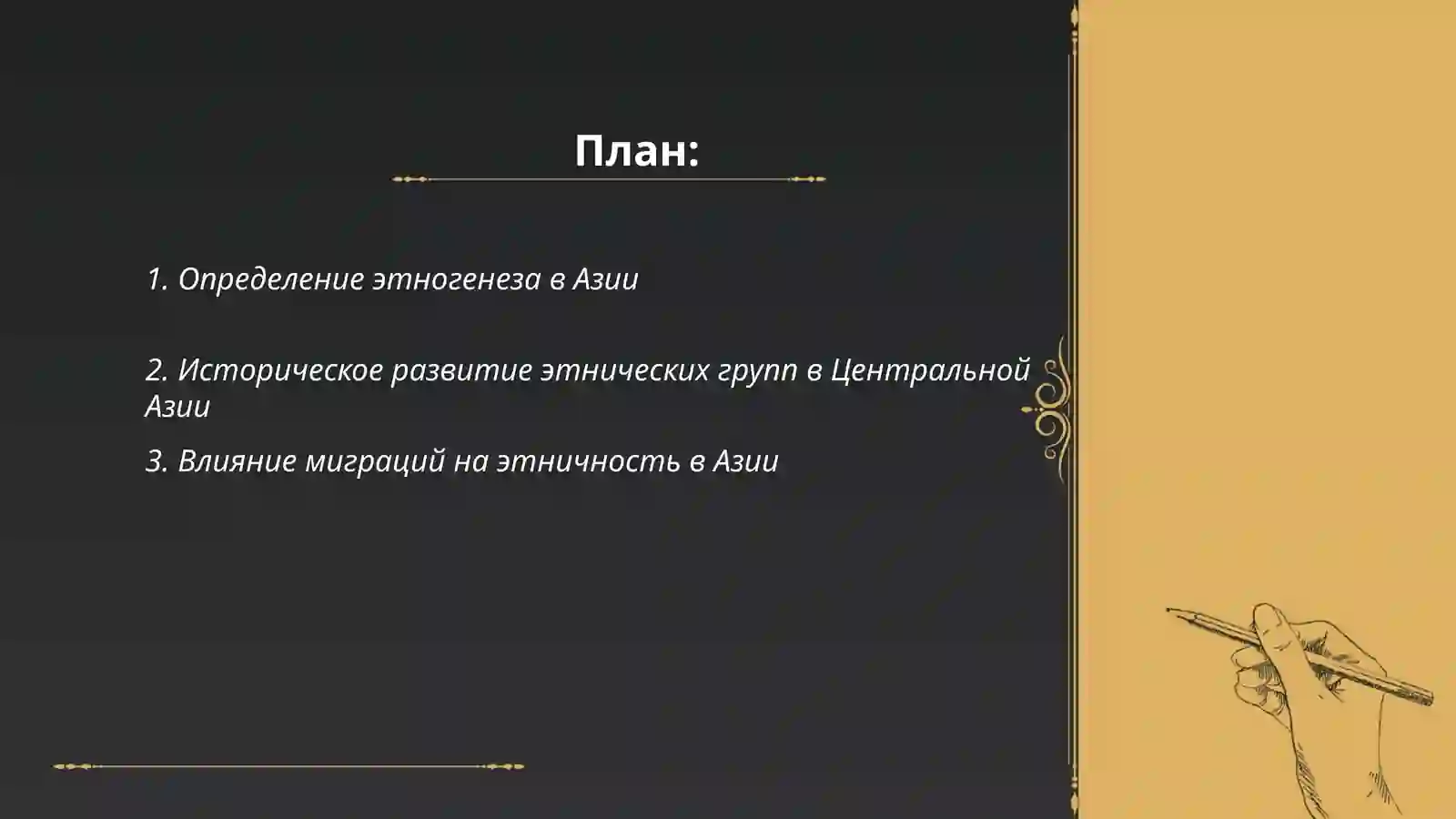 План:

1. Определение этногенеза в Азии

2. Историческое развитие этнических групп в Центральной Азии

3. Влияние миграций на этничность в Азии